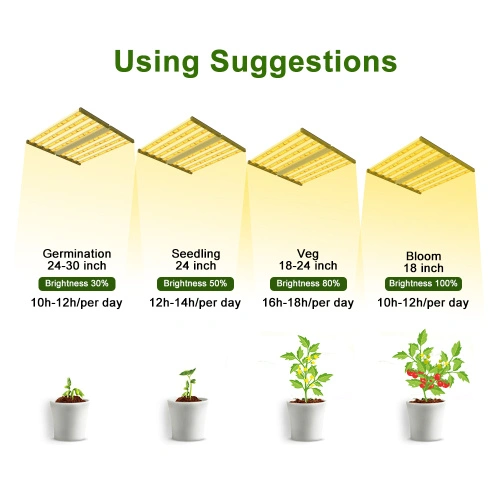 Using Suggestions

Germination
24-30 inch
Brightness 30%
10h-12h/per day

Seedling
24 inch
Brightness 50%
12h-14h/per day

Veg
18-24 inch
Brightness 80%
16h-18h/per day

Bloom
18 inch
Brightness 100%
10h-12h/per day